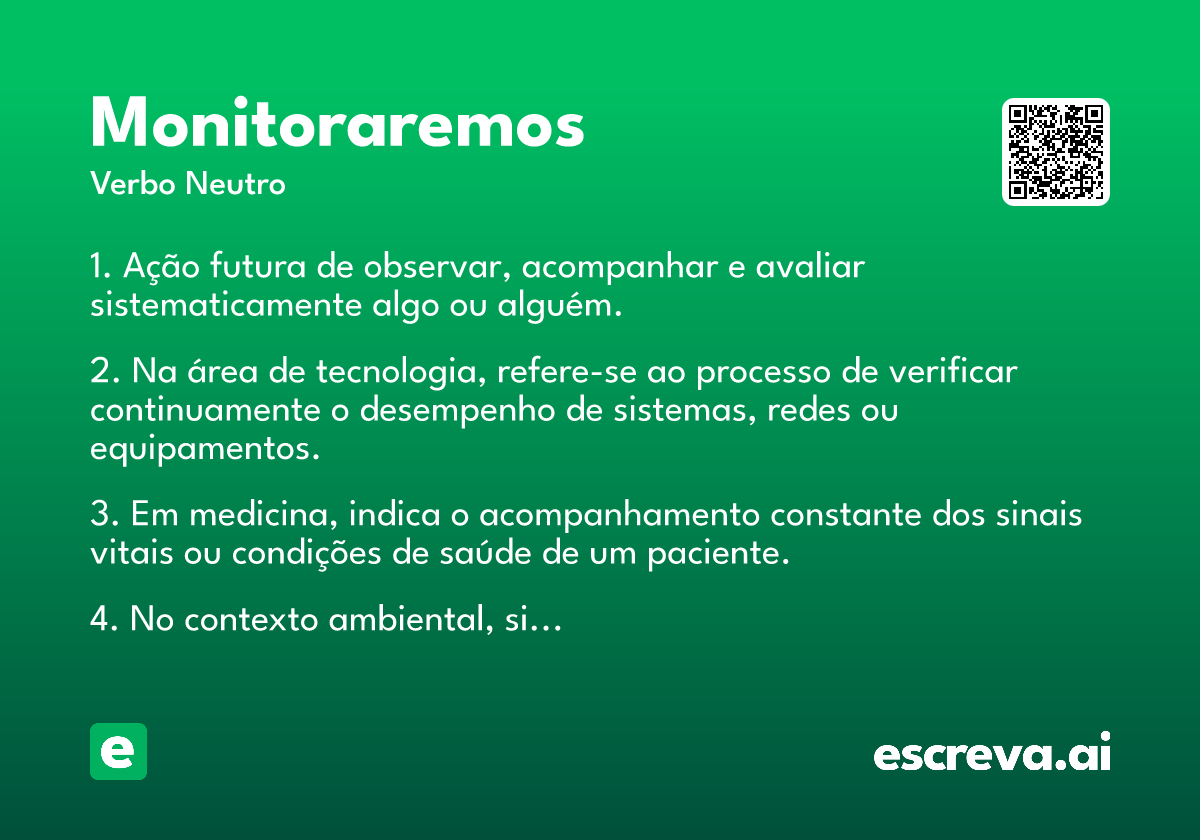 Monitoraremos

Verbo Neutro

1. Ação futura de observar, acompanhar e avaliar sistematicamente algo ou alguém.

2. Na área de tecnologia, refere-se ao processo de verificar continuamente o desempenho de sistemas, redes ou equipamentos.

3. Em medicina, indica o acompanhamento constante dos sinais vitais ou condições de saúde de um paciente.

4. No contexto ambiental, si...

e

escreva.ai